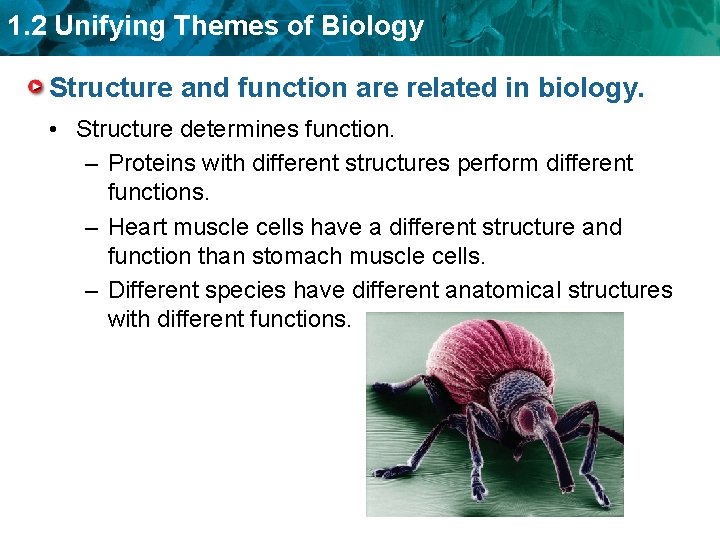 1.2 Unifying Themes of Biology

Structure and function are related in biology.

• Structure determines function.
– Proteins with different structures perform different functions.
– Heart muscle cells have a different structure and function than stomach muscle cells.
– Different species have different anatomical structures with different functions.